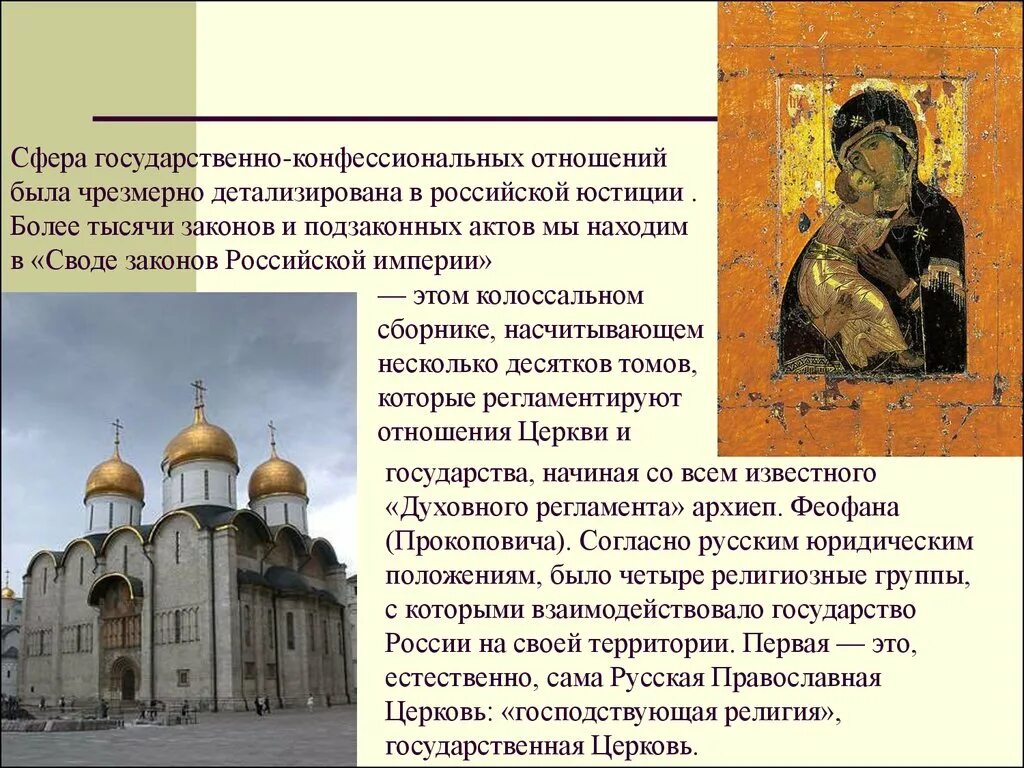 Сфера государственно-конфессиональных отношений была чрезмерно детализирована в российской юстиции . Более тысячи законов и подзаконных актов мы находим в «Своде законов Российской империи» — этом колоссальном сборнике, насчитывающем несколько десятков томов, которые регламентируют отношения Церкви и государства, начиная со всем известного «Духовного регламента» архиеп. Феофана (Прокоповича). Согласно русским юридическим положениям, было четыре религиозные группы, с которыми взаимодействовало государство России на своей территории. Первая — это, естественно, сама Русская Православная Церковь: «господствующая религия», государственная Церковь.